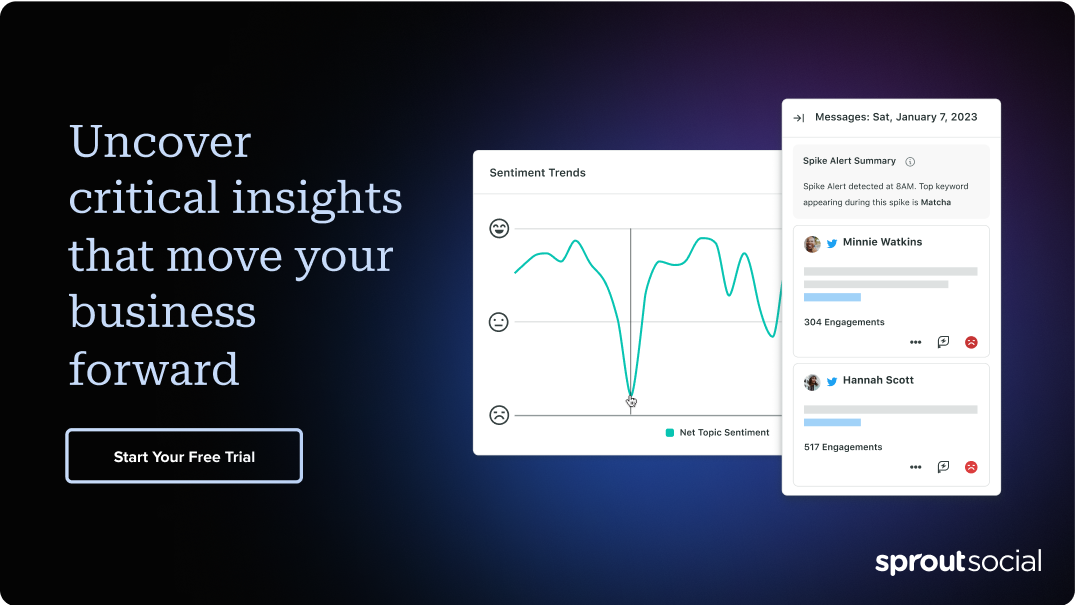 Uncover critical insights that move your business forward

Start Your Free Trial

Sentiment Trends

Net Topic Sentiment

Messages: Sat, January 7, 2023

Spike Alert Summary

Spike Alert detected at 8AM. Top keyword appearing during this spike is Matcha

Minnie Watkins

304 Engagements

Hannah Scott

517 Engagements

sproutsocial